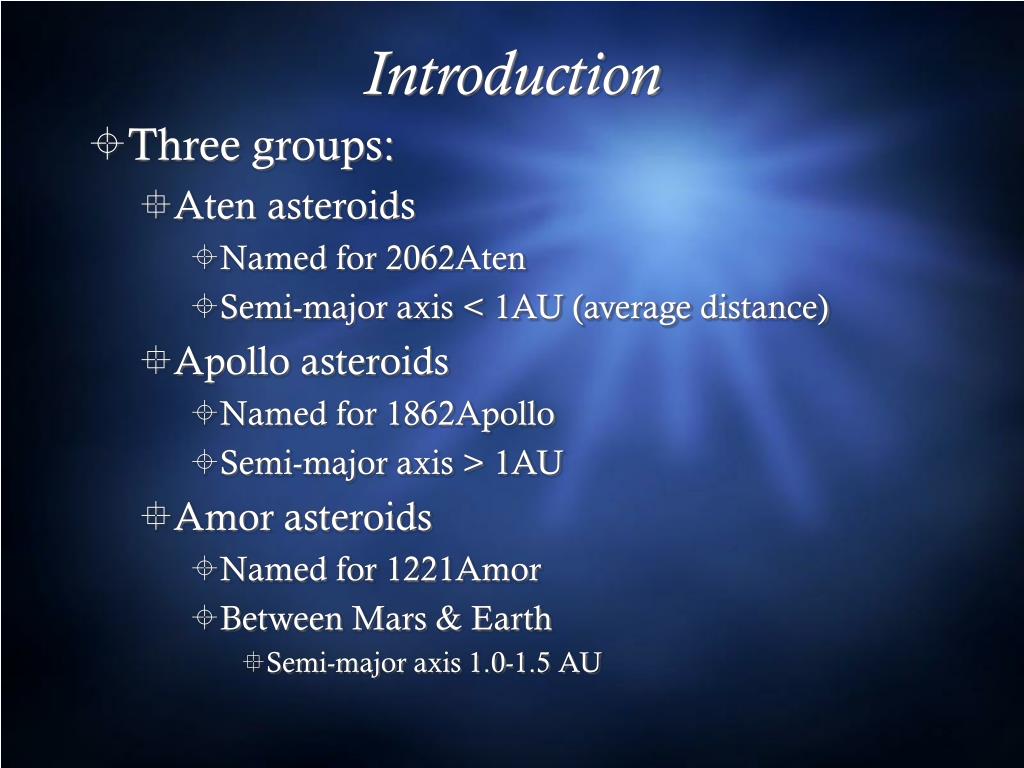 Introduction

Three groups:

Aten asteroids

Named for 2062Aten

Semi-major axis < 1AU (average distance)

Apollo asteroids

Named for 1862Apollo

Semi-major axis > 1AU

Amor asteroids

Named for 1221Amor

Between Mars & Earth

Semi-major axis 1.0-1.5 AU